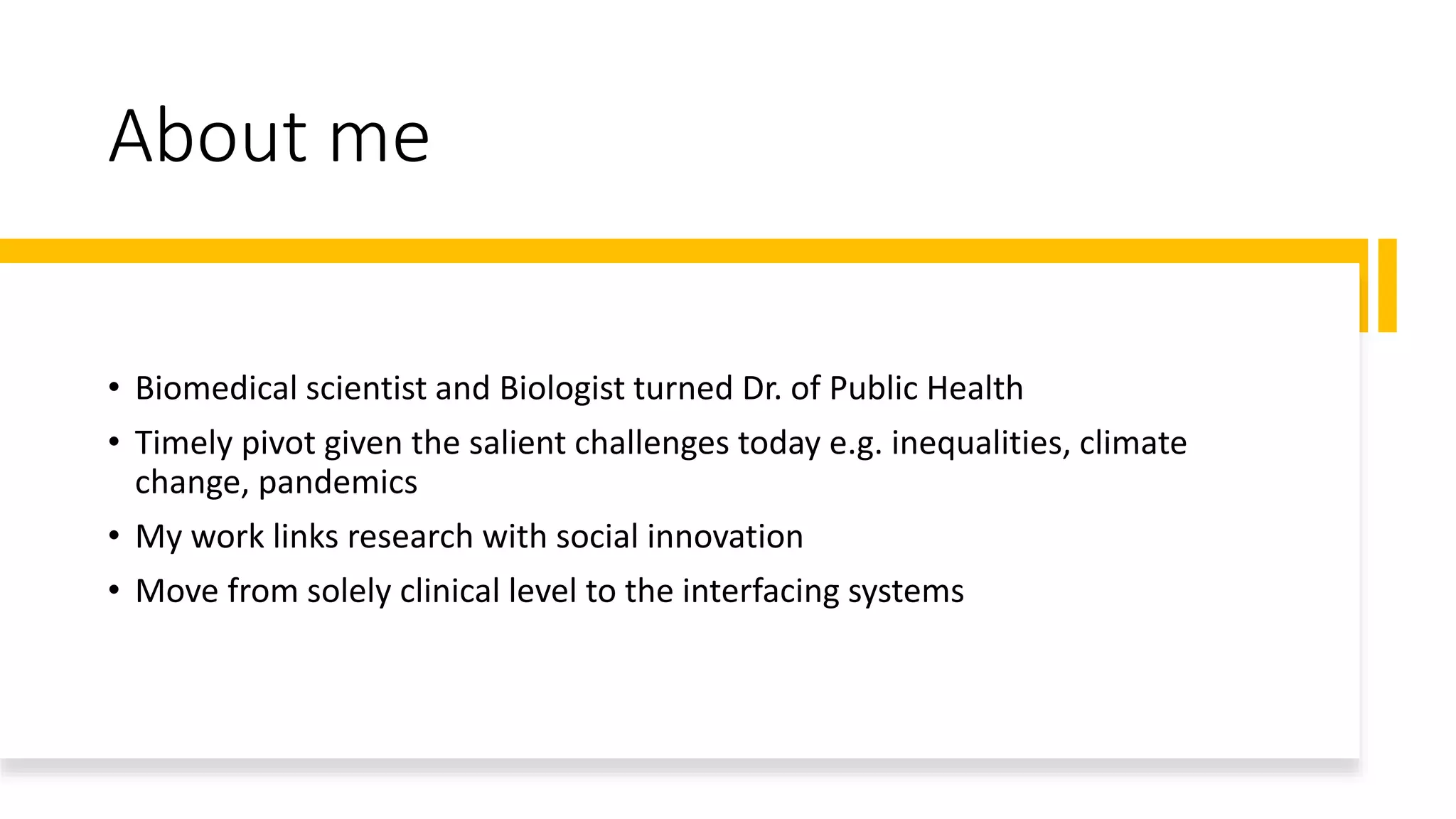 About me

• Biomedical scientist and Biologist turned Dr. of Public Health
• Timely pivot given the salient challenges today e.g. inequalities, climate change, pandemics
• My work links research with social innovation
• Move from solely clinical level to the interfacing systems